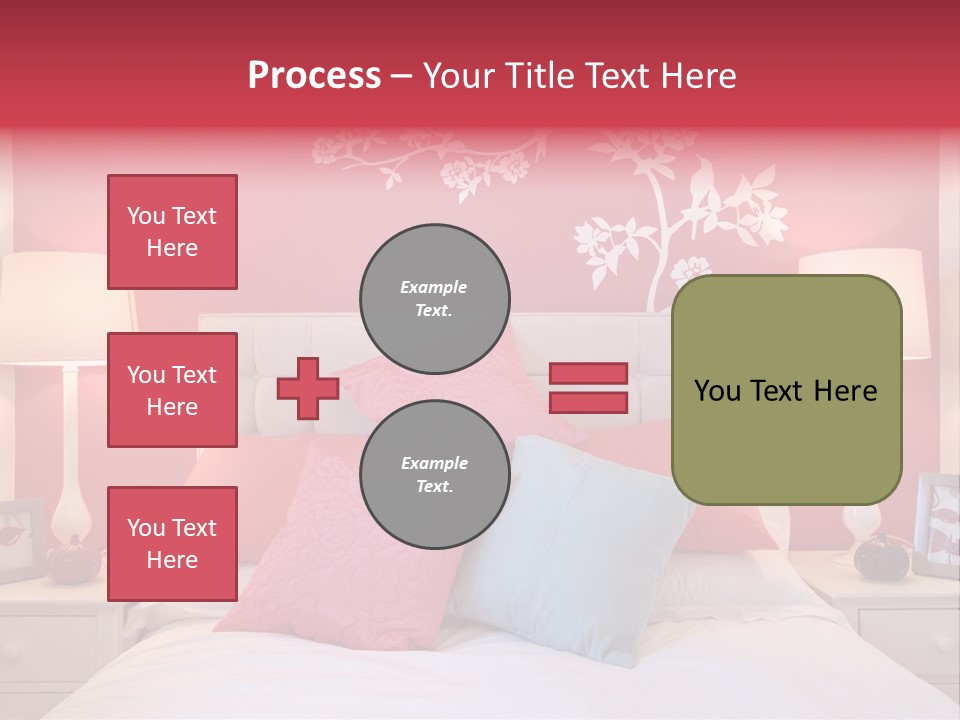 Process – Your Title Text Here

You Text Here

You Text Here

You Text Here

Example Text.

Example Text.

You Text Here